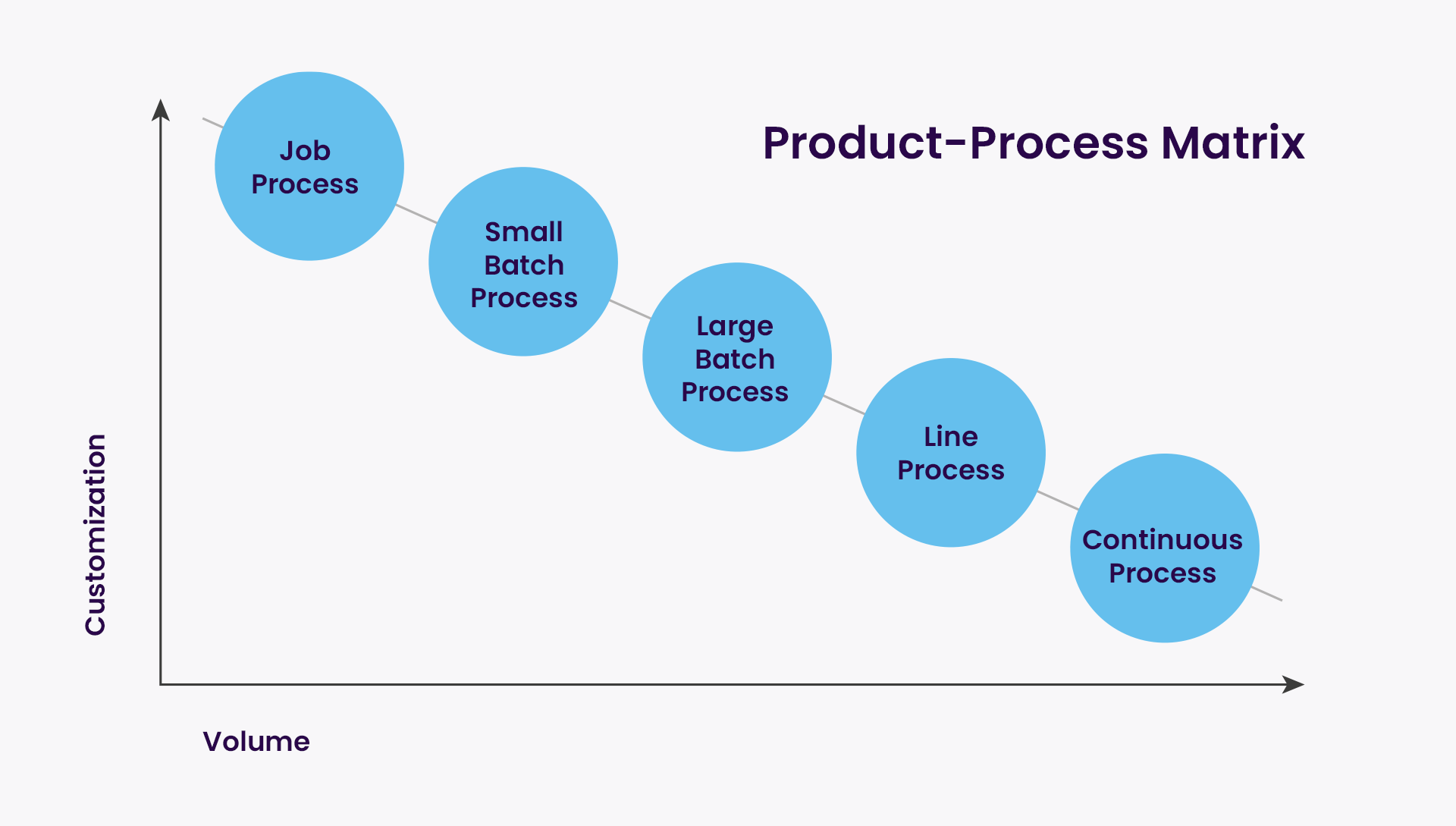 Product-Process Matrix

Job Process

Small Batch Process

Large Batch Process

Line Process

Continuous Process

Customization

Volume